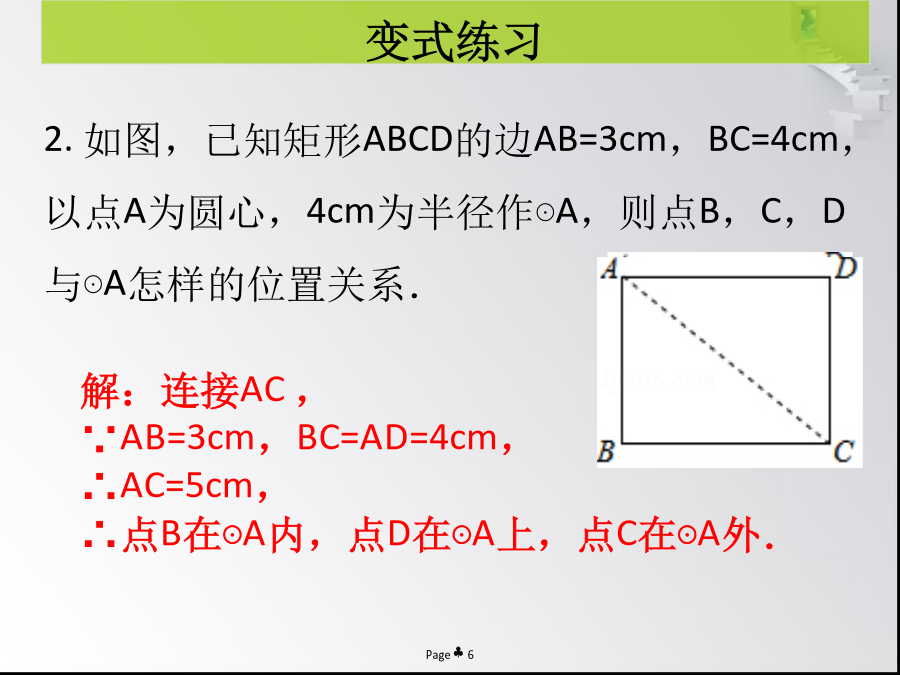 变式练习

2. 如图，已知矩形ABCD的边AB=3cm，BC=4cm，以点A为圆心，4cm为半径作⊙A，则点B，C，D与⊙A怎样的位置关系.

A D B C

解：连接AC，
∵AB=3cm，BC=AD=4cm，
∴AC=5cm，
∴点B在⊙A内，点D在⊙A上，点C在⊙A外.

Page ♣ 6